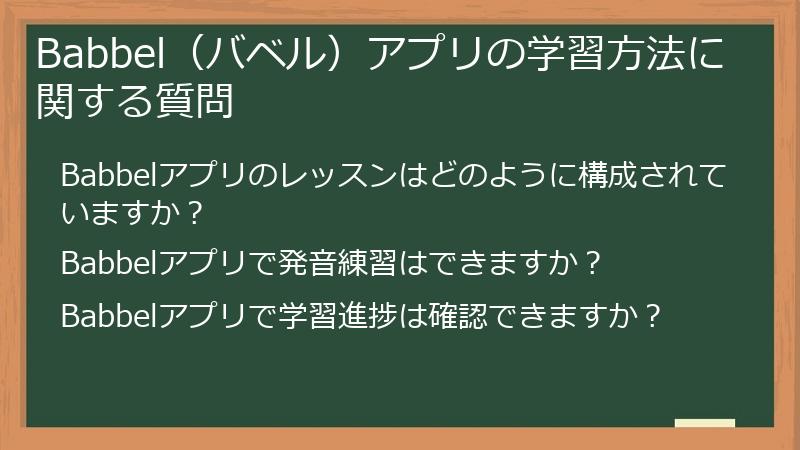 Babbel（バベル）アプリの学習方法に関する質問

Babbelアプリのレッスンはどのように構成されていますか？

Babbelアプリで発音練習はできますか？

Babbelアプリで学習進捗は確認できますか？